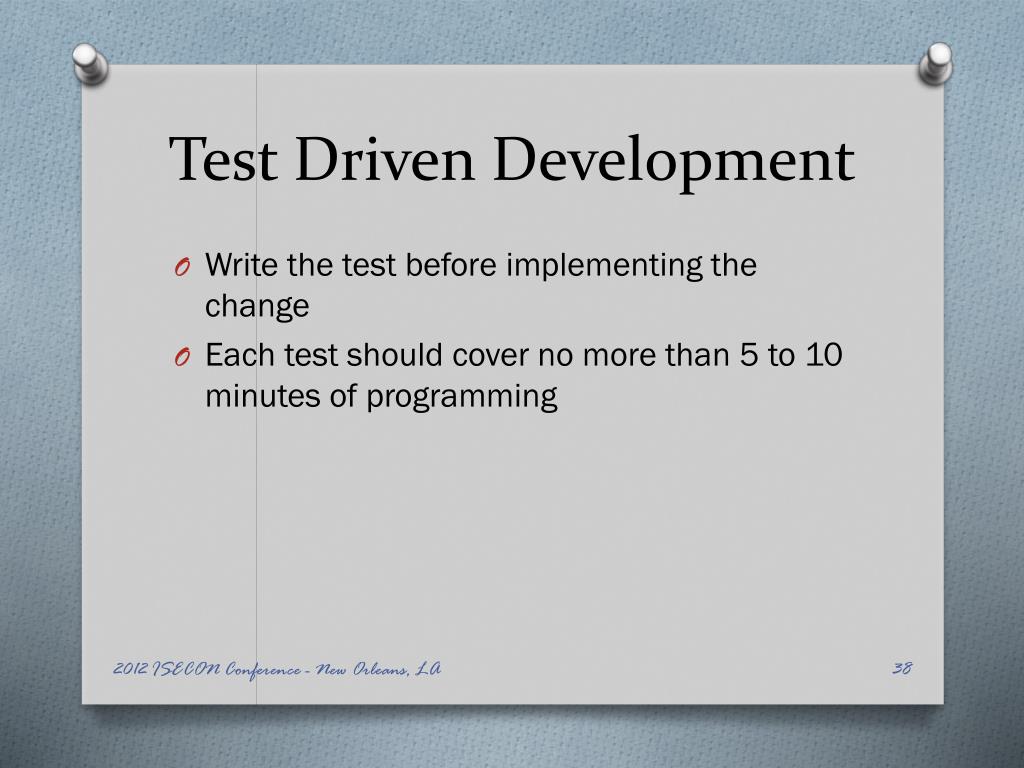 Test Driven Development

O Write the test before implementing the change

O Each test should cover no more than 5 to 10 minutes of programming

2012 ISECON Conference - New Orleans, LA

38